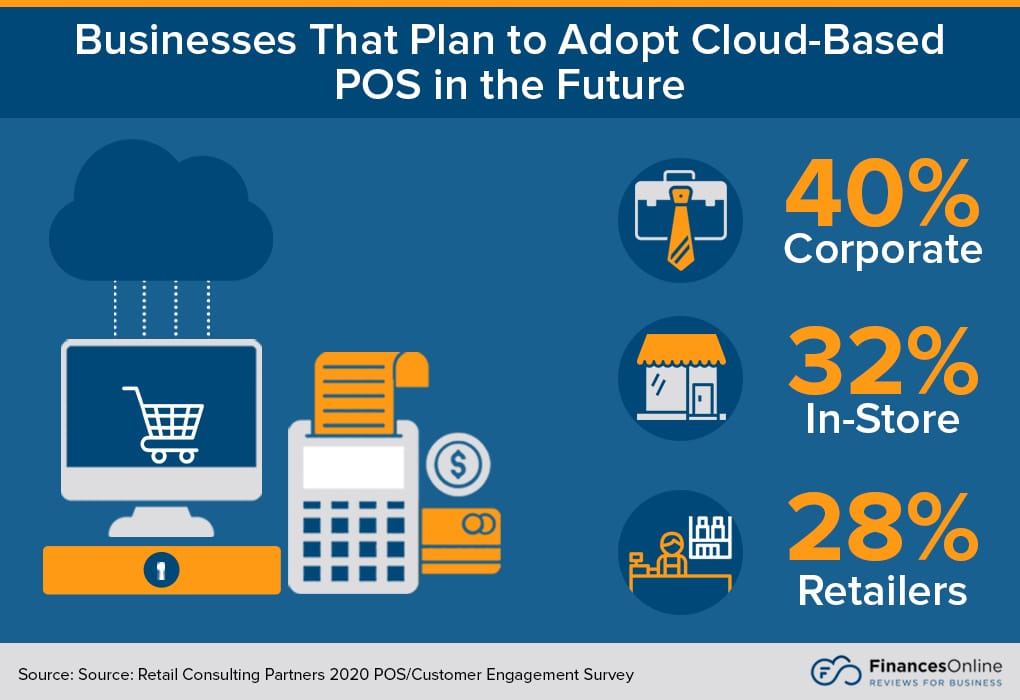 Businesses That Plan to Adopt Cloud-Based POS in the Future

40%
Corporate

32%
In-Store

28%
Retailers

Source: Source: Retail Consulting Partners 2020 POS/Customer Engagement Survey

FinancesOnline
REVIEWS FOR BUSINESS